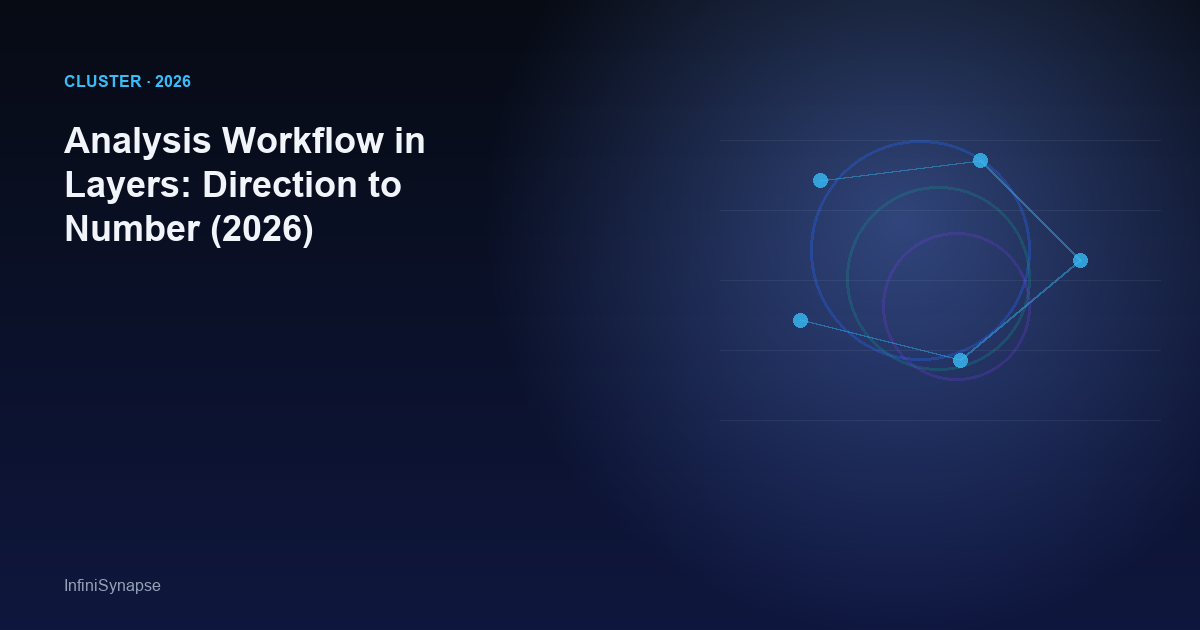 CLUSTER · 2026

Analysis Workflow in Layers: Direction to Number (2026)

InfiniSynapse